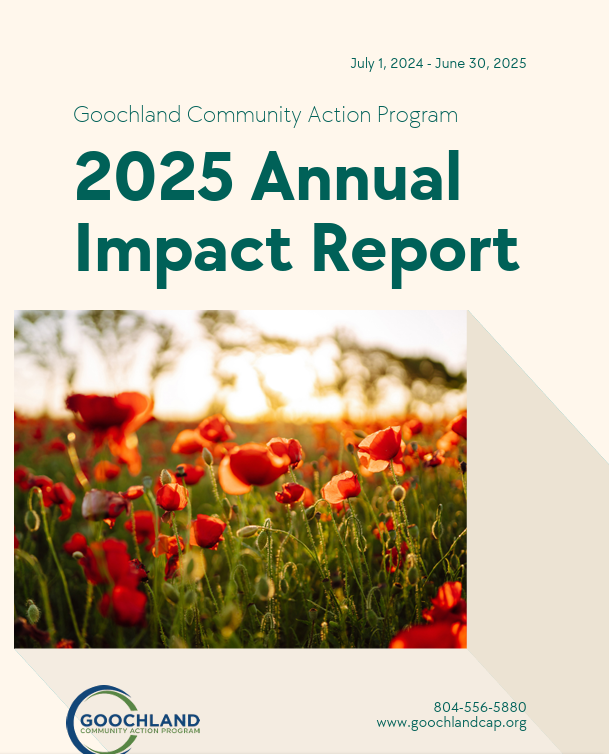 July 1, 2024 - June 30, 2025

Goochland Community Action Program

2025 Annual Impact Report

GOOCHLAND
COMMUNITY ACTION PROGRAM

804-556-5880
www.goochlandcap.org